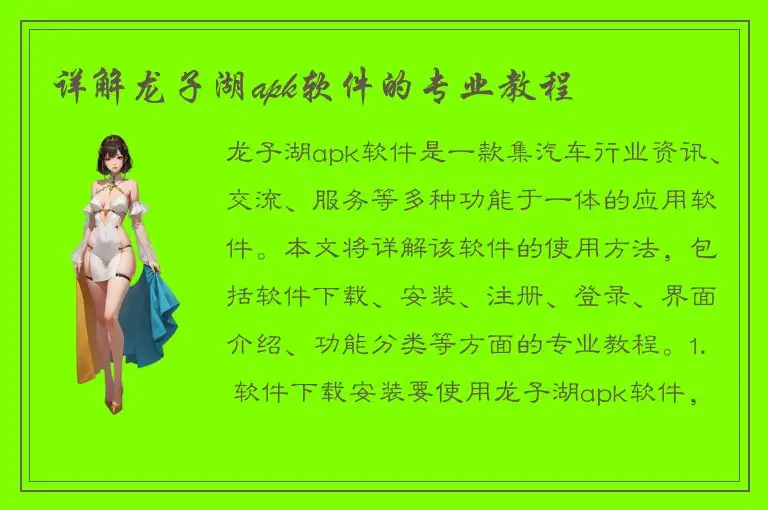 详解龙子湖apk软件的专业教程

龙子湖apk软件是一款集汽车行业资讯、交流、服务等多种功能于一体的应用软件。本文将详解该软件的使用方法，包括软件下载、安装、注册、登录、界面介绍、功能分类等方面的专业教程。1. 软件下载安装要使用龙子湖apk软件，